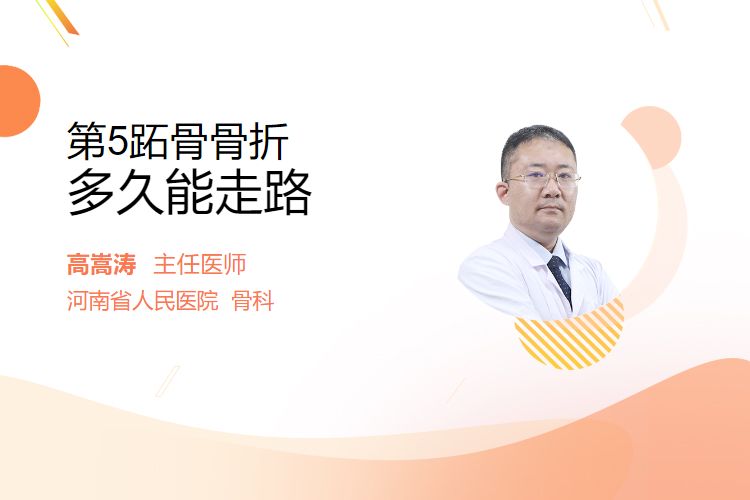 第5跖骨骨折
多久能走路

高嵩涛 主任医师
河南省人民医院 骨科